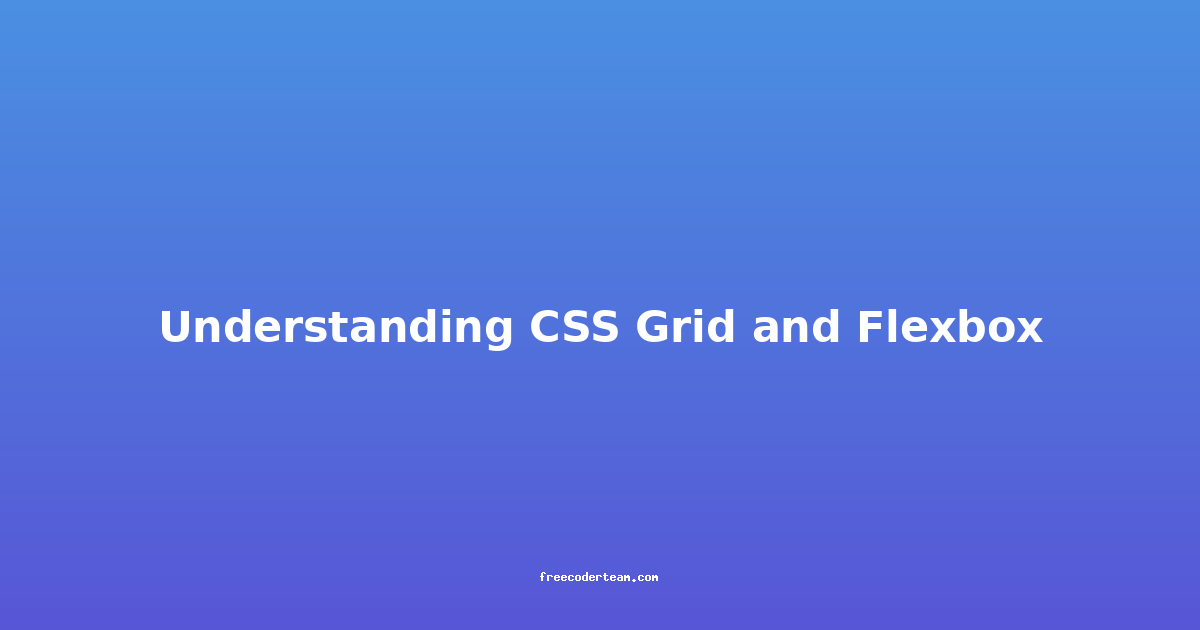 Understanding CSS Grid and Flexbox

freecoderteam.com